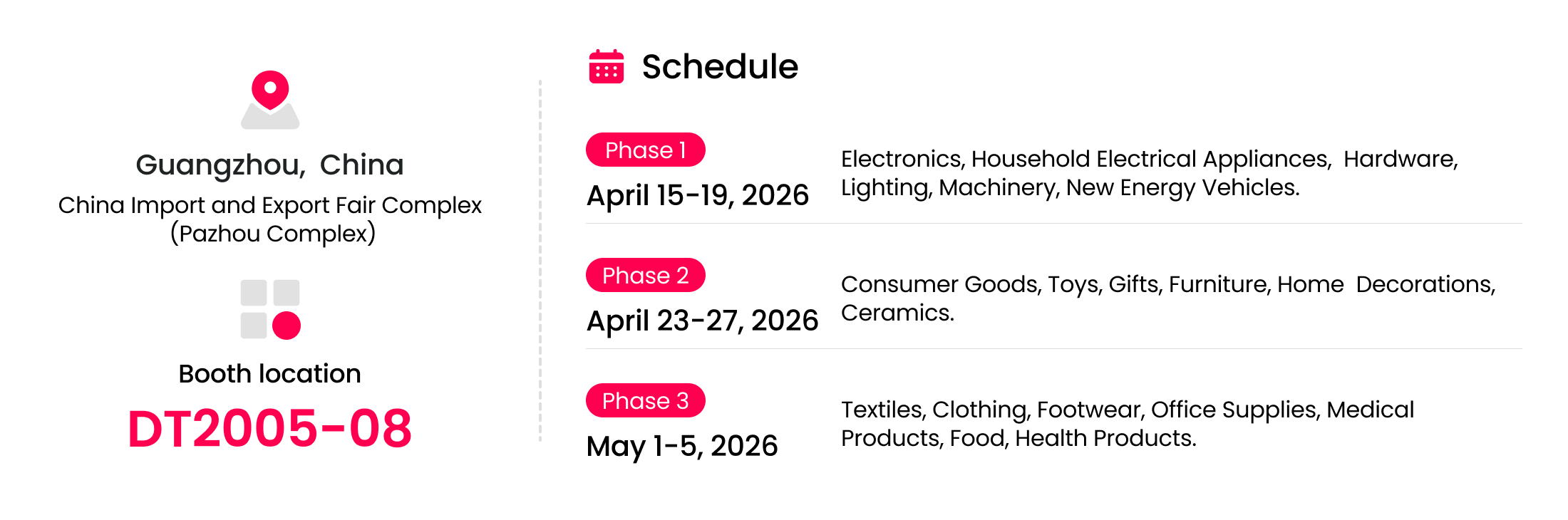 Guangzhou, China
China Import and Export Fair Complex (Pazhou Complex)

Booth location
DT2005-08

Schedule

Phase 1
April 15-19, 2026
Electronics, Household Electrical Appliances, Hardware, Lighting, Machinery, New Energy Vehicles.

Phase 2
April 23-27, 2026
Consumer Goods, Toys, Gifts, Furniture, Home Decorations, Ceramics.

Phase 3
May 1-5, 2026
Textiles, Clothing, Footwear, Office Supplies, Medical Products, Food, Health Products.